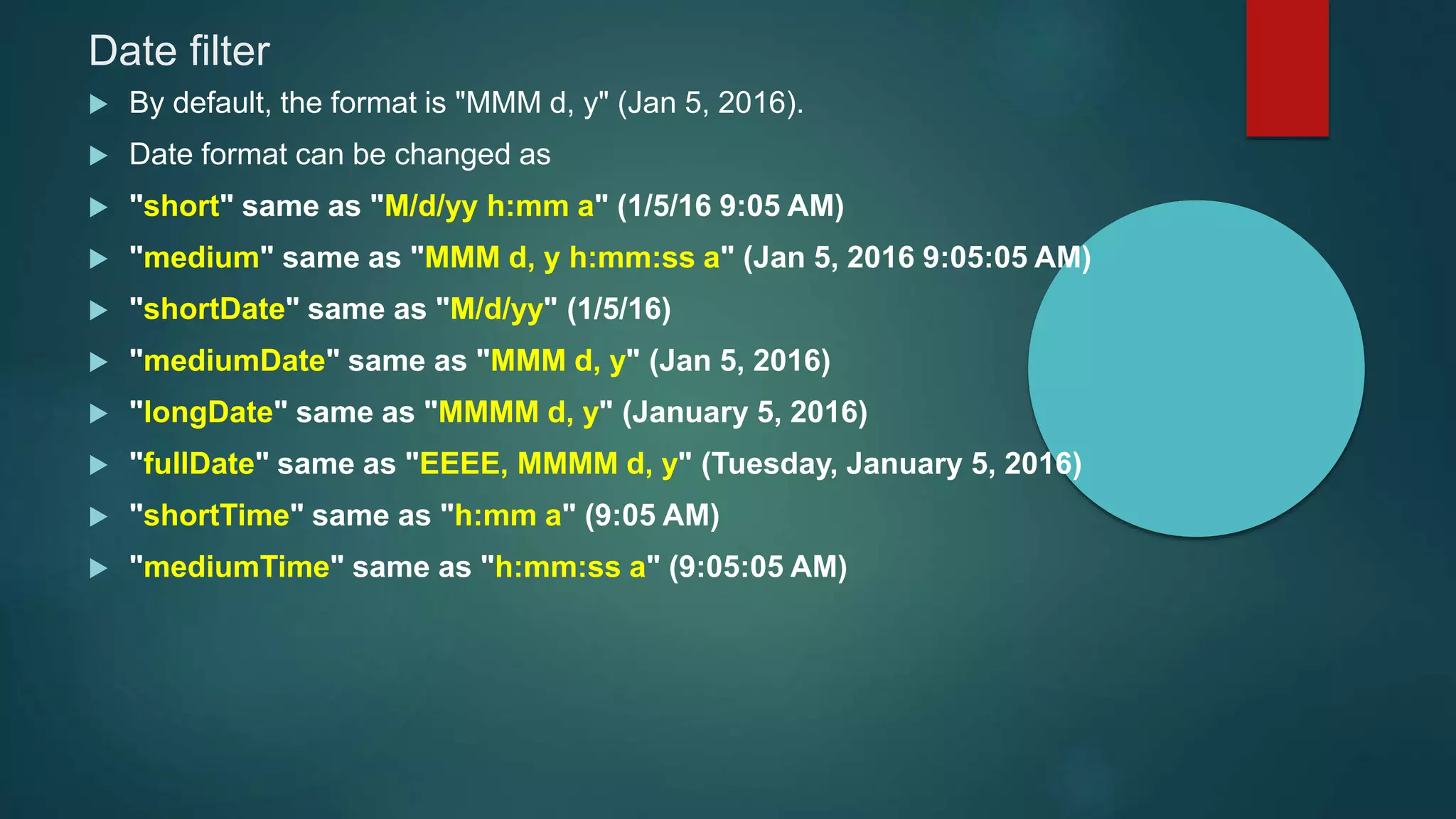 Date filter

By default, the format is "MMM d, y" (Jan 5, 2016).

Date format can be changed as

"short" same as "M/d/yy h:mm a" (1/5/16 9:05 AM)

"medium" same as "MMM d, y h:mm:ss a" (Jan 5, 2016 9:05:05 AM)

"shortDate" same as "M/d/yy" (1/5/16)

"mediumDate" same as "MMM d, y" (Jan 5, 2016)

"longDate" same as "MMMM d, y" (January 5, 2016)

"fullDate" same as "EEEE, MMMM d, y" (Tuesday, January 5, 2016)

"shortTime" same as "h:mm a" (9:05 AM)

"mediumTime" same as "h:mm:ss a" (9:05:05 AM)